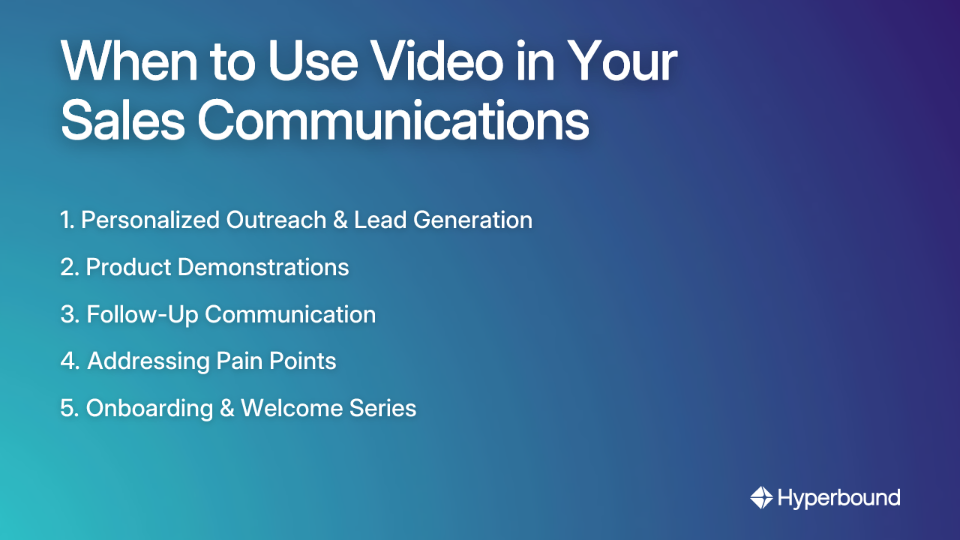 When to Use Video in Your Sales Communications

1. Personalized Outreach & Lead Generation
2. Product Demonstrations
3. Follow-Up Communication
4. Addressing Pain Points
5. Onboarding & Welcome Series

Hyperbound